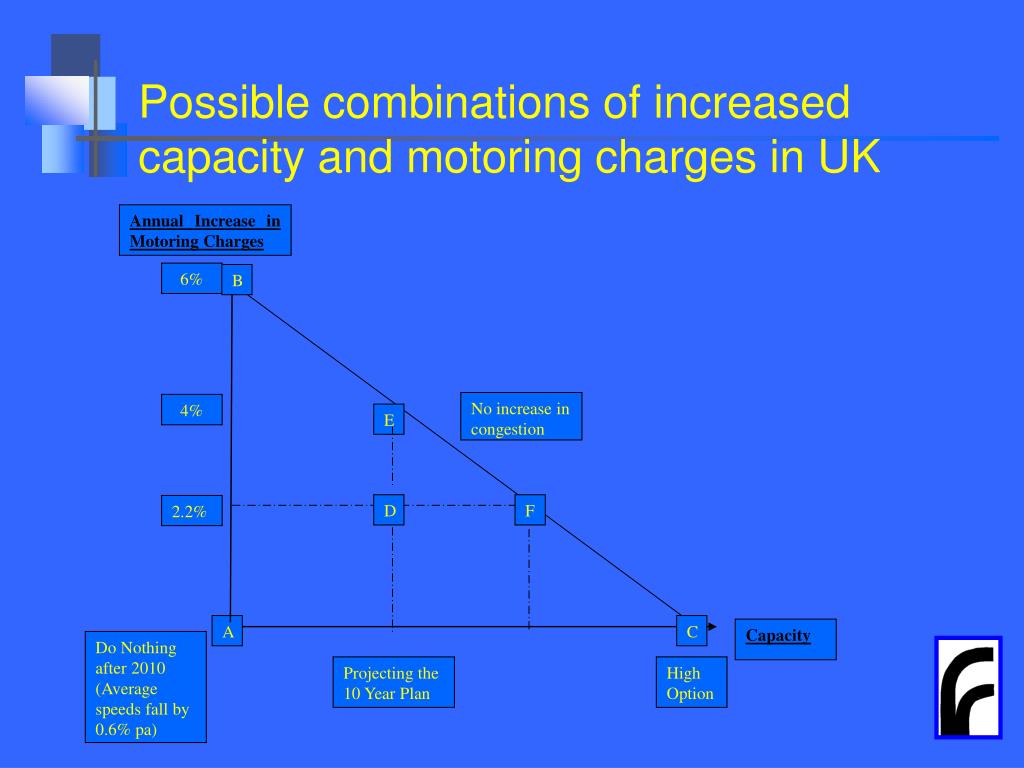 Possible combinations of increased capacity and motoring charges in UK

Annual Increase in Motoring Charges

6%

B

4%

E

No increase in congestion

2.2%

D

F

A

C

Capacity

Do Nothing after 2010 (Average speeds fall by 0.6% pa)

Projecting the 10 Year Plan

High Option